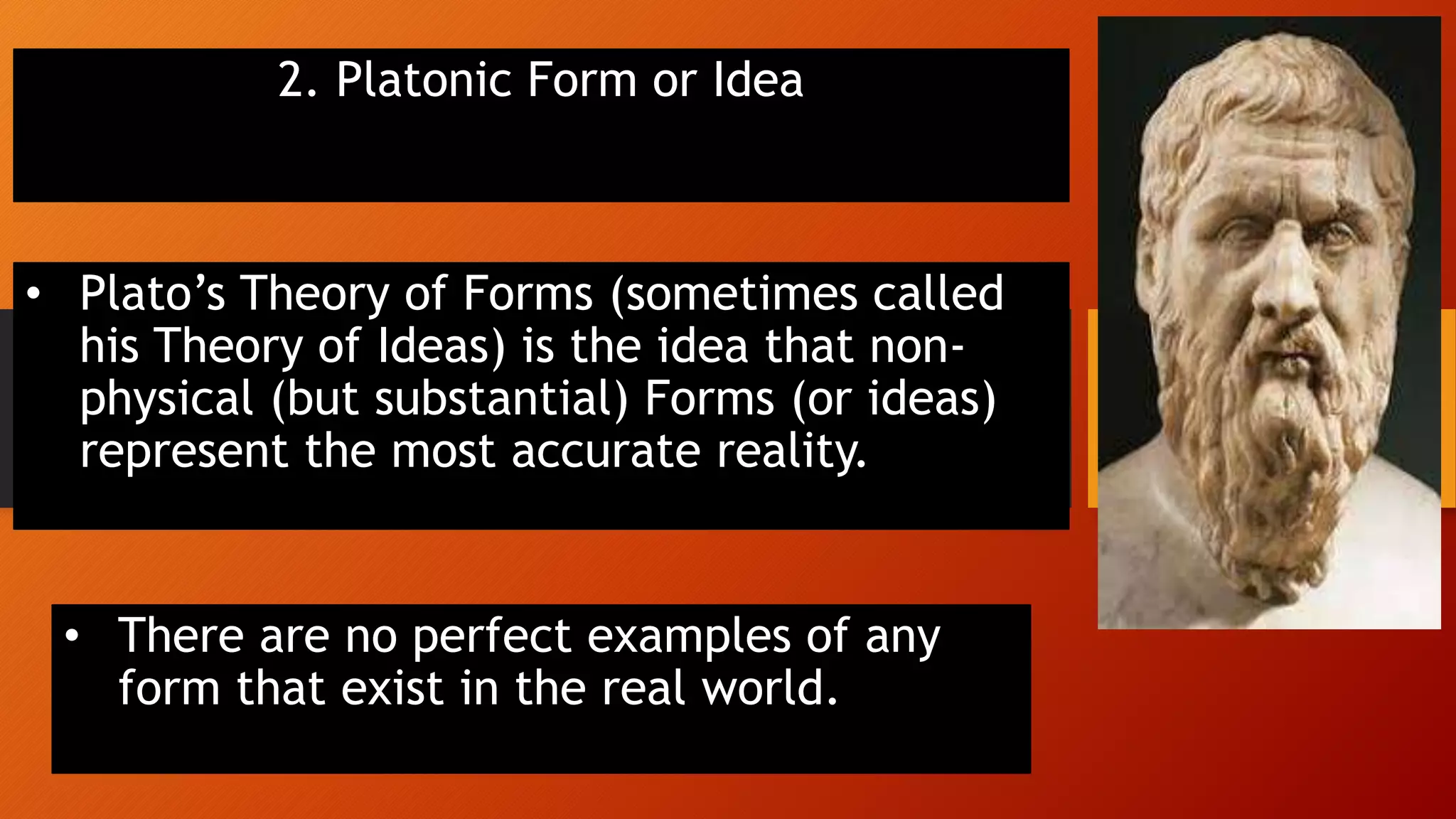 2. Platonic Form or Idea

• Plato’s Theory of Forms (sometimes called his Theory of Ideas) is the idea that non-physical (but substantial) Forms (or ideas) represent the most accurate reality.

• There are no perfect examples of any form that exist in the real world.